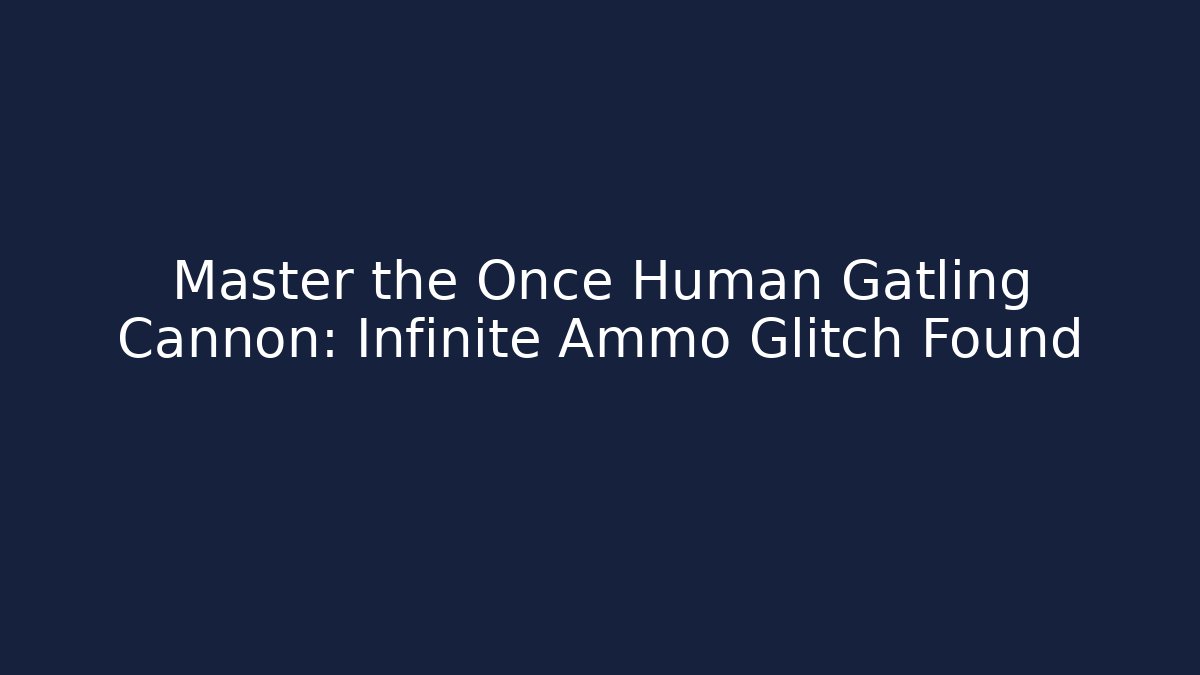 Master the Once Human Gatling Cannon: Infinite Ammo Glitch Found